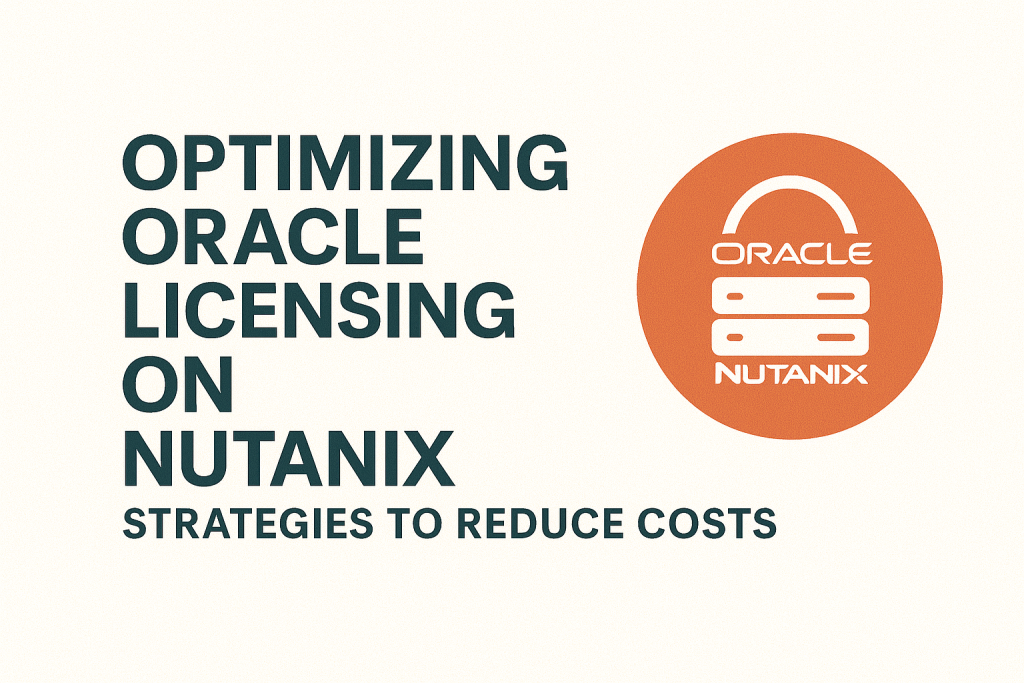 OPTIMIZING ORACLE LICENSING ON NUTANIX

STRATEGIES TO REDUCE COSTS

ORACLE

NUTANIX